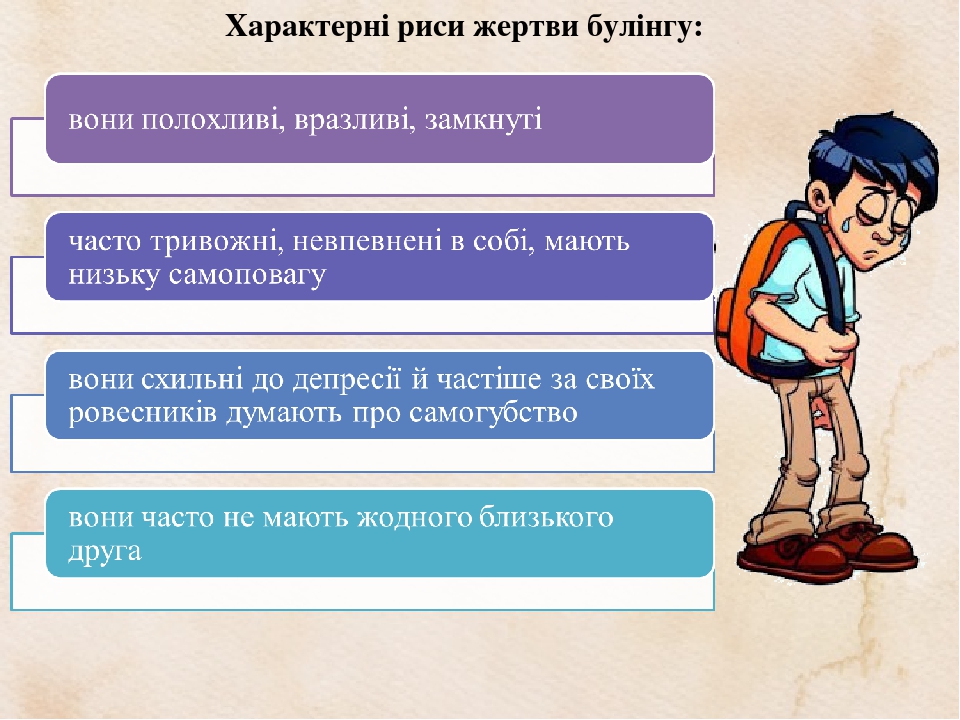 Характерні риси жертви булінгу:

вони полохливі, вразливі, замкнуті

часто тривожні, невпевнені в собі, мають низьку самоповагу

вони схильні до депресії й частіше за своїх ровесників думають про самогубство

вони часто не мають жодного близького друга